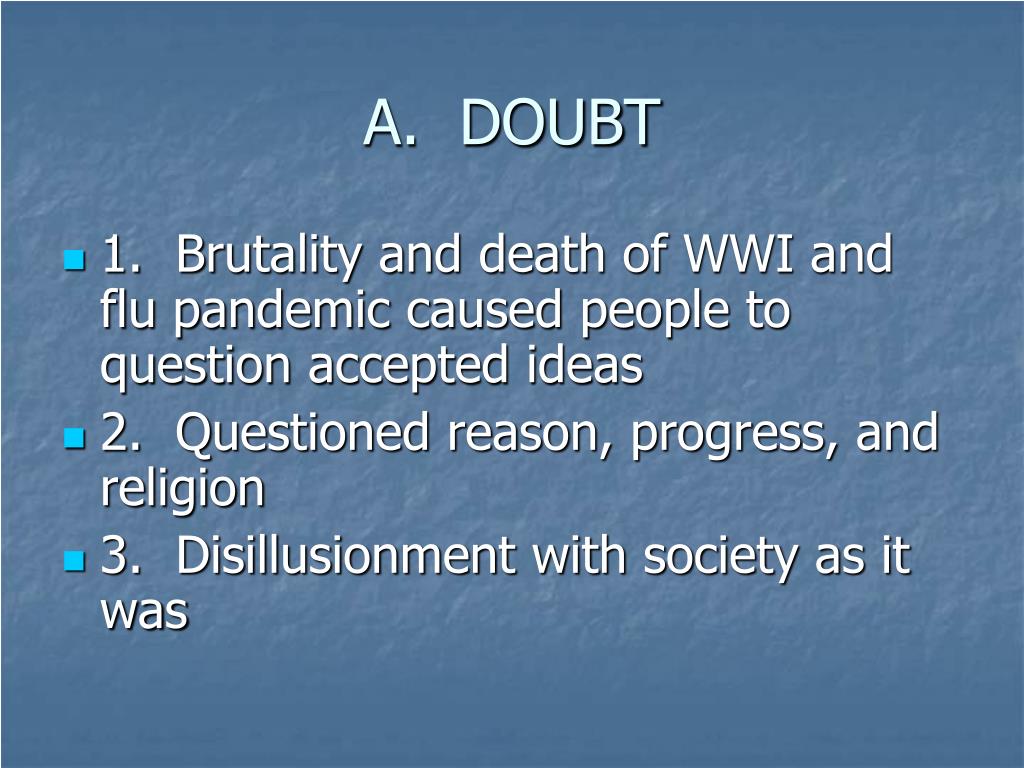 A. DOUBT

1. Brutality and death of WWI and flu pandemic caused people to question accepted ideas

2. Questioned reason, progress, and religion

3. Disillusionment with society as it was